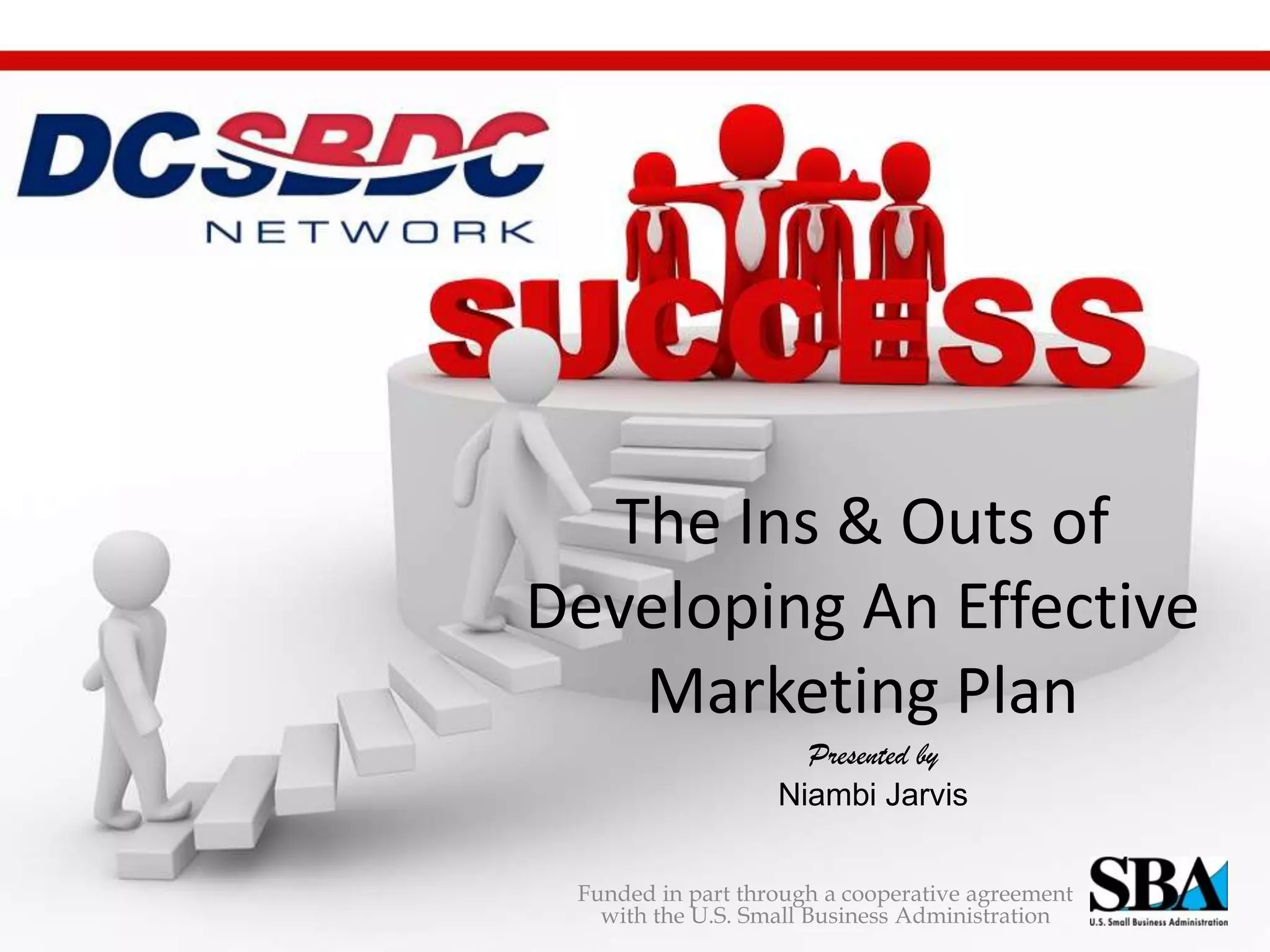 DCSBDC
NETWORK

SUCCESS

The Ins & Outs of Developing An Effective Marketing Plan

Presented by
Niambi Jarvis

Funded in part through a cooperative agreement with the U.S. Small Business Administration

SBA
U.S. Small Business Administration